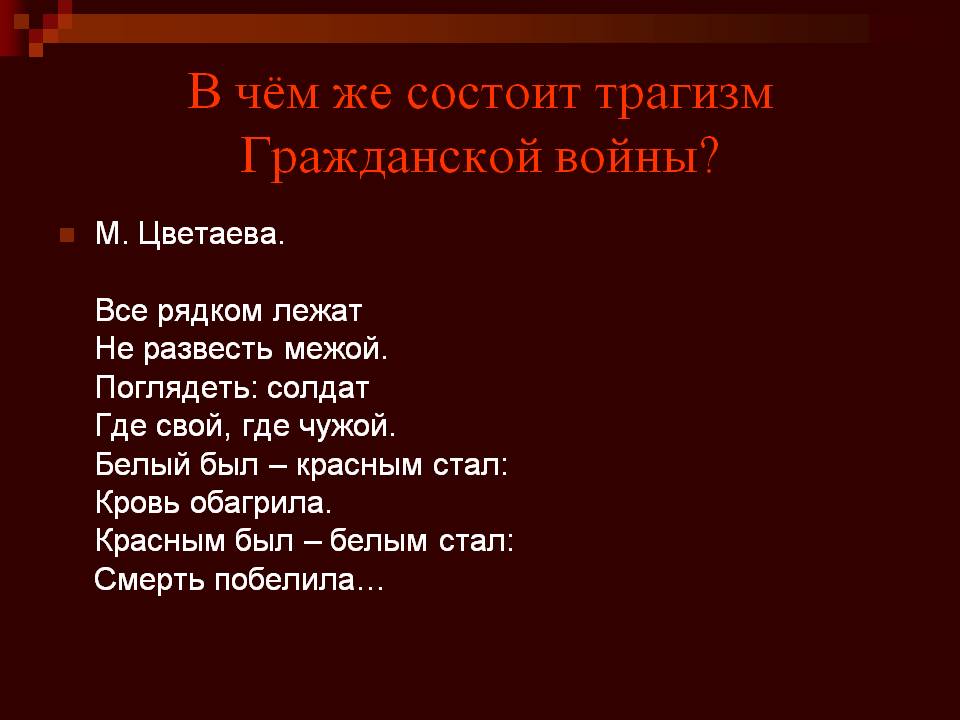 В чём же состоит трагизм Гражданской войны?

М. Цветаева.

Все рядком лежат
Не развесть межой.
Поглядеть: солдат
Где свой, где чужой.
Белый был – красным стал:
Кровь обагрила.
Красным был – белым стал:
Смерть побелила…